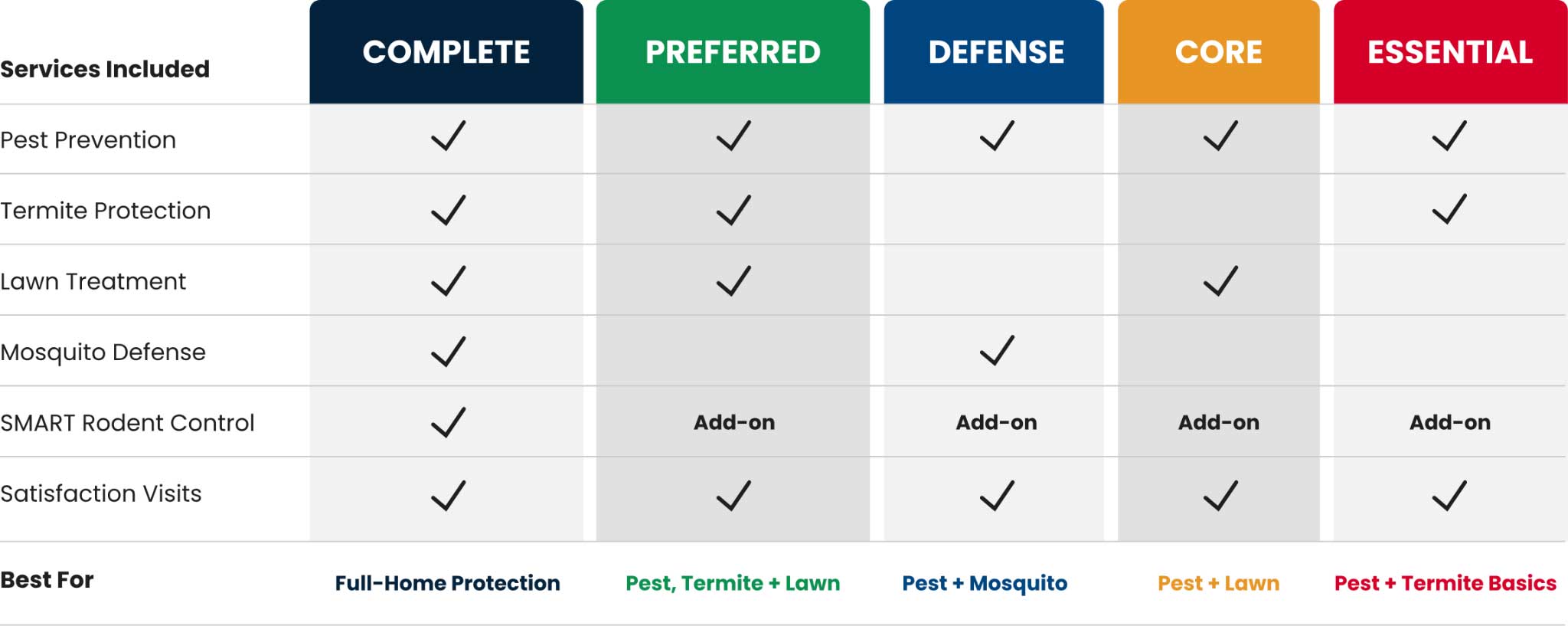 | Services Included | COMPLETE | PREFERRED | DEFENSE | CORE | ESSENTIAL |
|---|---|---|---|---|---|
| Pest Prevention | ✓ | ✓ | ✓ | ✓ | ✓ |
| Termite Protection | ✓ | ✓ | | | ✓ |
| Lawn Treatment | ✓ | ✓ | | ✓ | |
| Mosquito Defense | ✓ | | ✓ | | |
| SMART Rodent Control | ✓ | Add-on | Add-on | Add-on | Add-on |
| Satisfaction Visits | ✓ | ✓ | ✓ | ✓ | ✓ |
| Best For | Full-Home Protection | Pest, Termite + Lawn | Pest + Mosquito | Pest + Lawn | Pest + Termite Basics |